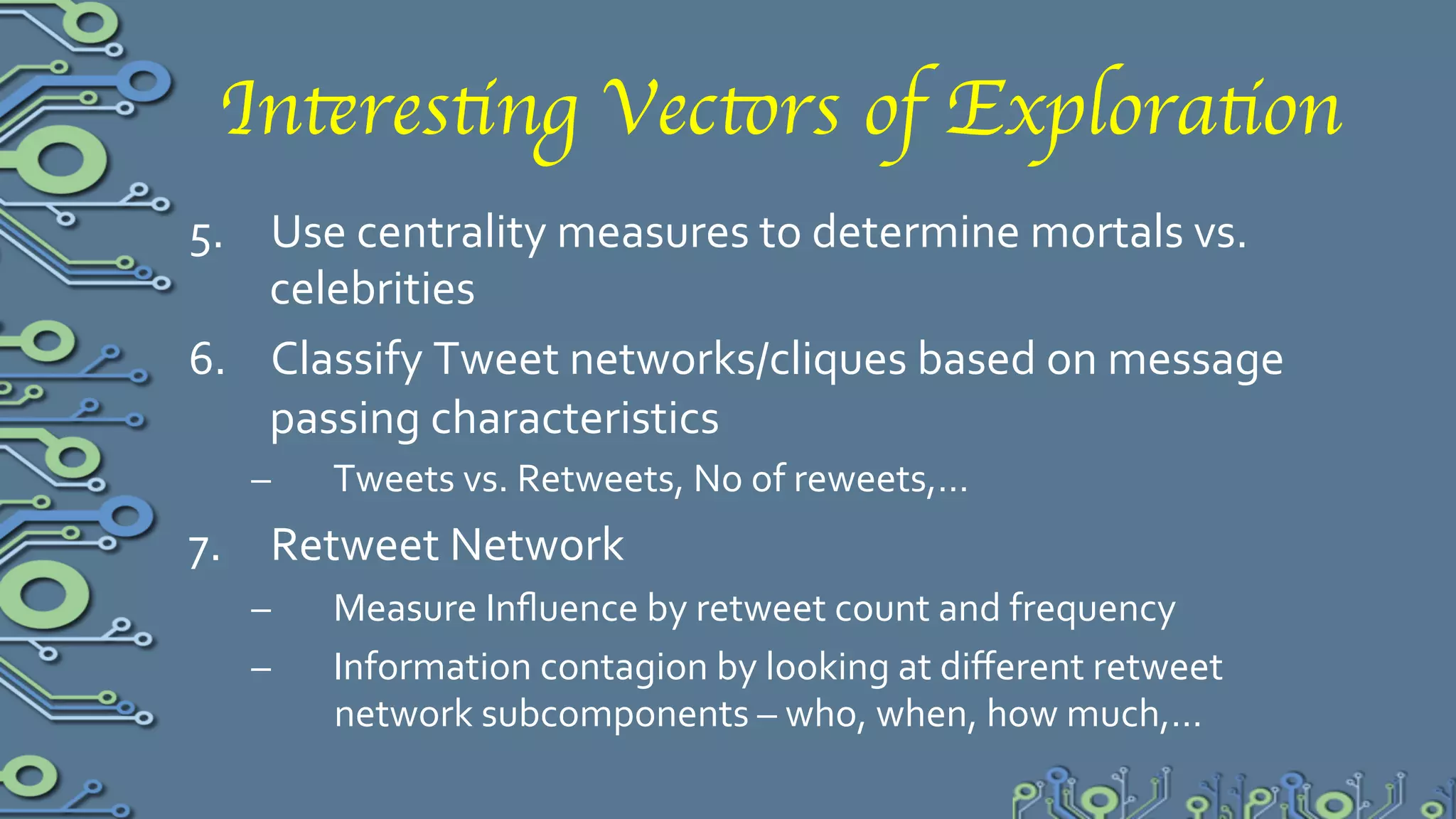 Interesting Vectors of Exploration

5. Use centrality measures to determine mortals vs. celebrities

6. Classify Tweet networks/cliques based on message passing characteristics

– Tweets vs. Retweets, No of reweets,...

7. Retweet Network

– Measure Influence by retweet count and frequency

– Information contagion by looking at different retweet network subcomponents – who, when, how much,...